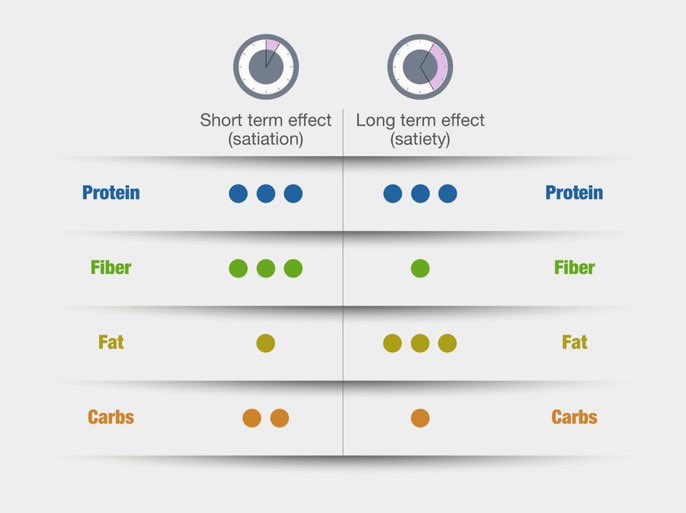 Short term effect (satiation)

Long term effect (satiety)

Protein

Protein

Fiber

Fiber

Fat

Fat

Carbs

Carbs